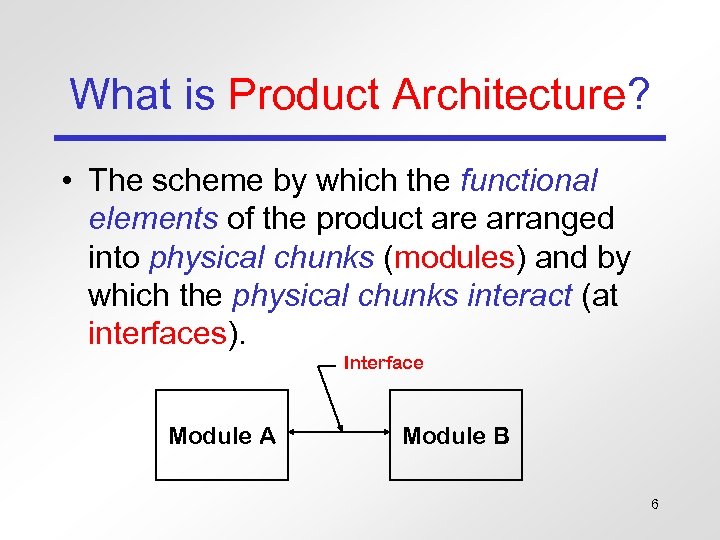 What is Product Architecture?

• The scheme by which the functional elements of the product are arranged into physical chunks (modules) and by which the physical chunks interact (at interfaces).

Interface

Module A

Module B

6